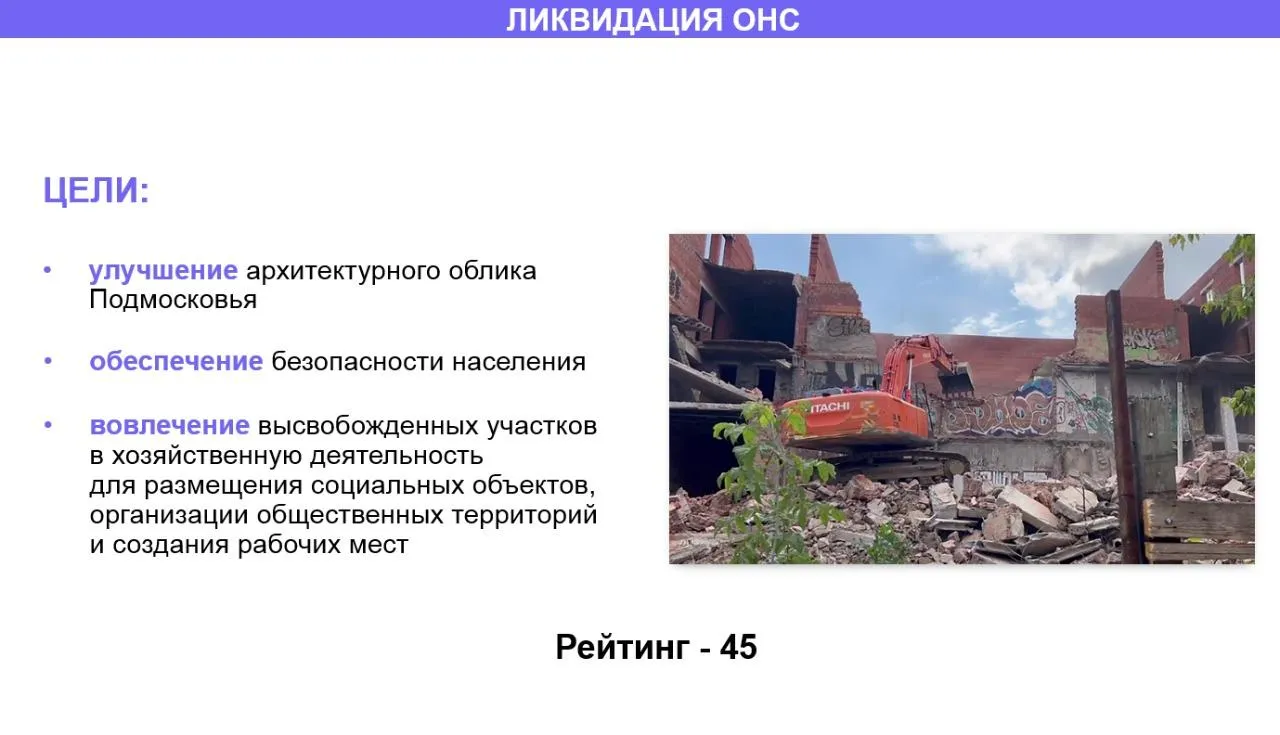 ЛИКВИДАЦИЯ ОНС

ЦЕЛИ:

• улучшение архитектурного облика Подмосковья

• обеспечение безопасности населения

• вовлечение высвобожденных участков в хозяйственную деятельность для размещения социальных объектов, организации общественных территорий и создания рабочих мест

HITACHI

Рейтинг - 45